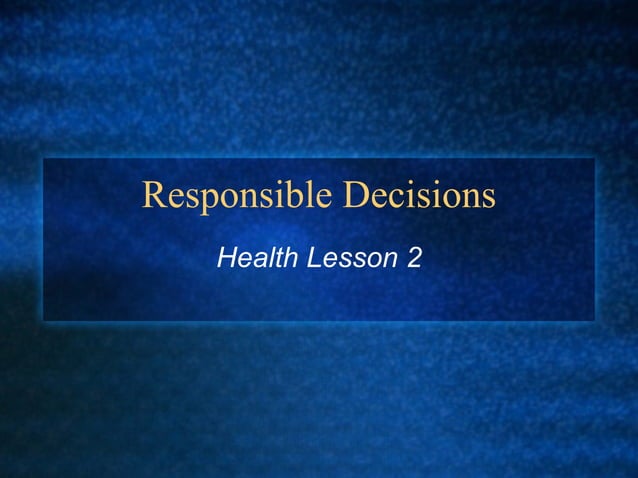 Responsible Decisions

Health Lesson 2